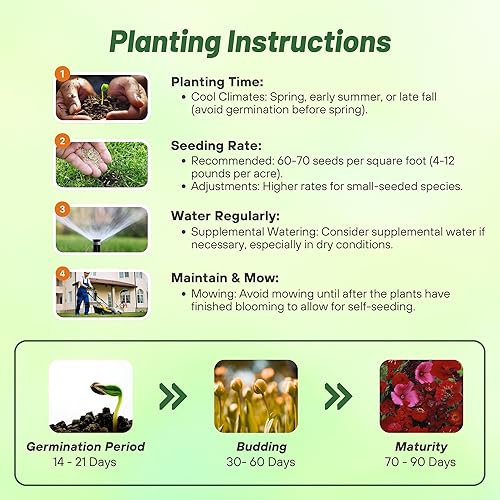 Planting Instructions

1

Planting Time:
• Cool Climates: Spring, early summer, or late fall (avoid germination before spring).

2

Seeding Rate:
• Recommended: 60-70 seeds per square foot (4-12 pounds per acre).
• Adjustments: Higher rates for small-seeded species.

3

Water Regularly:
• Supplemental Watering: Consider supplemental water if necessary, especially in dry conditions.

4

Maintain & Mow:
• Mowing: Avoid mowing until after the plants have finished blooming to allow for self-seeding.

Germination Period
14 - 21 Days

Budding
30- 60 Days

Maturity
70 - 90 Days